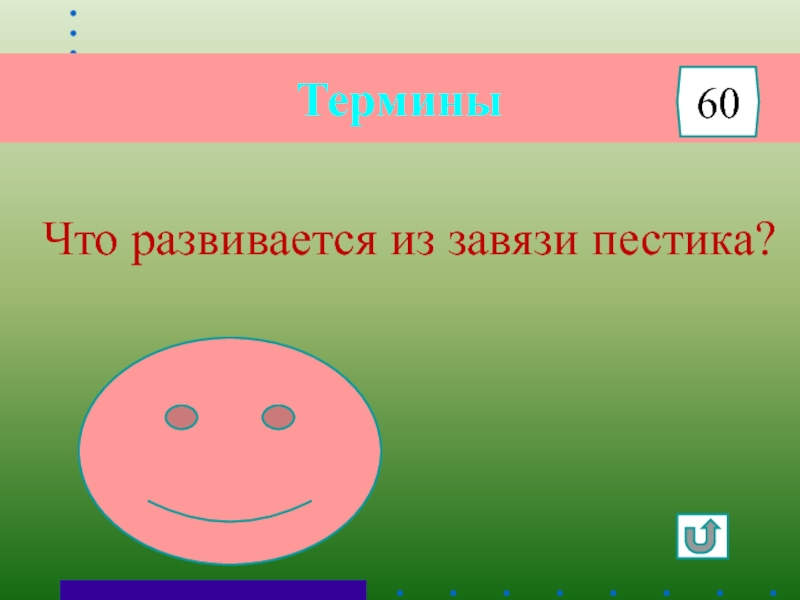 Термины

60

Что развивается из завязи пестика?